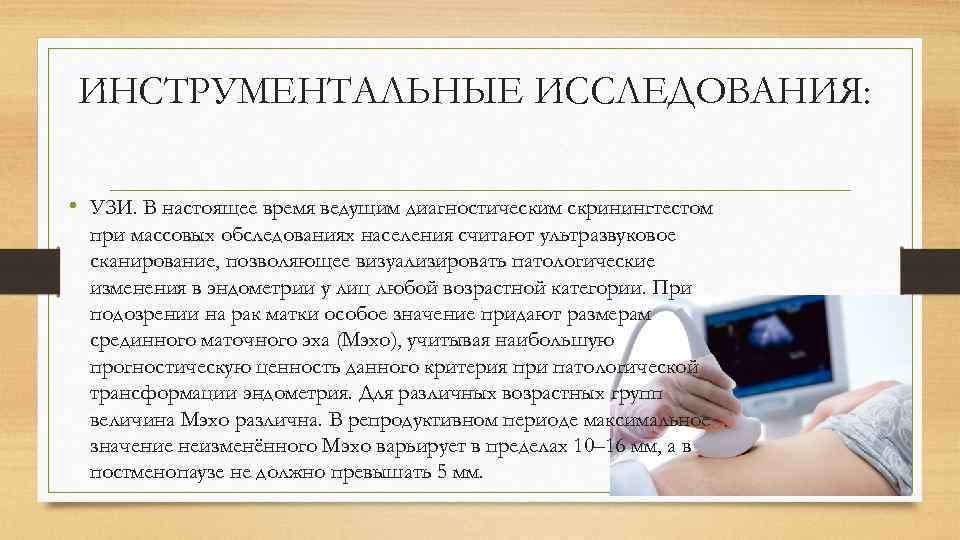 ИНСТРУМЕНТАЛЬНЫЕ ИССЛЕДОВАНИЯ:

• УЗИ. В настоящее время ведущим диагностическим скринингтестом при массовых обследованиях населения считают ультразвуковое сканирование, позволяющее визуализировать патологические изменения в эндометрии у лиц любой возрастной категории. При подозрении на рак матки особое значение придают размерам срединного маточного эха (Мэхо), учитывая наибольшую прогностическую ценность данного критерия при патологической трансформации эндометрия. Для различных возрастных групп величина Мэхо различна. В репродуктивном периоде максимальное значение неизменённого Мэхо варьирует в пределах 10–16 мм, а в постменопаузе не должно превышать 5 мм.